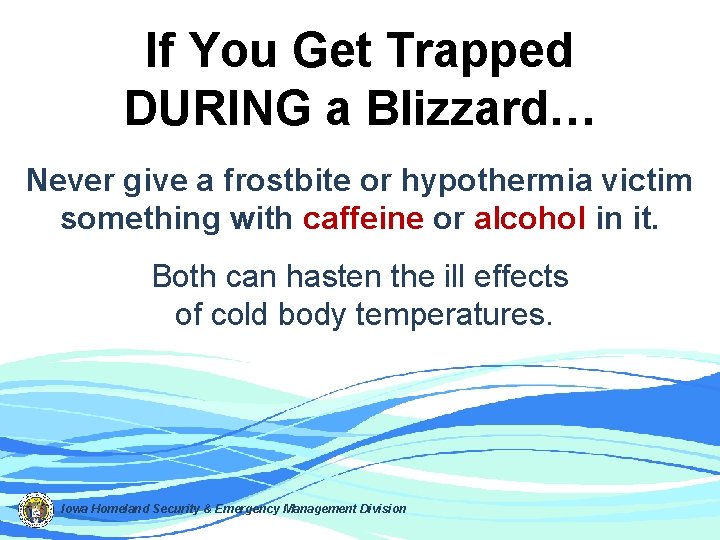 If You Get Trapped DURING a Blizzard…

Never give a frostbite or hypothermia victim something with caffeine or alcohol in it.

Both can hasten the ill effects of cold body temperatures.

Iowa Homeland Security & Emergency Management Division